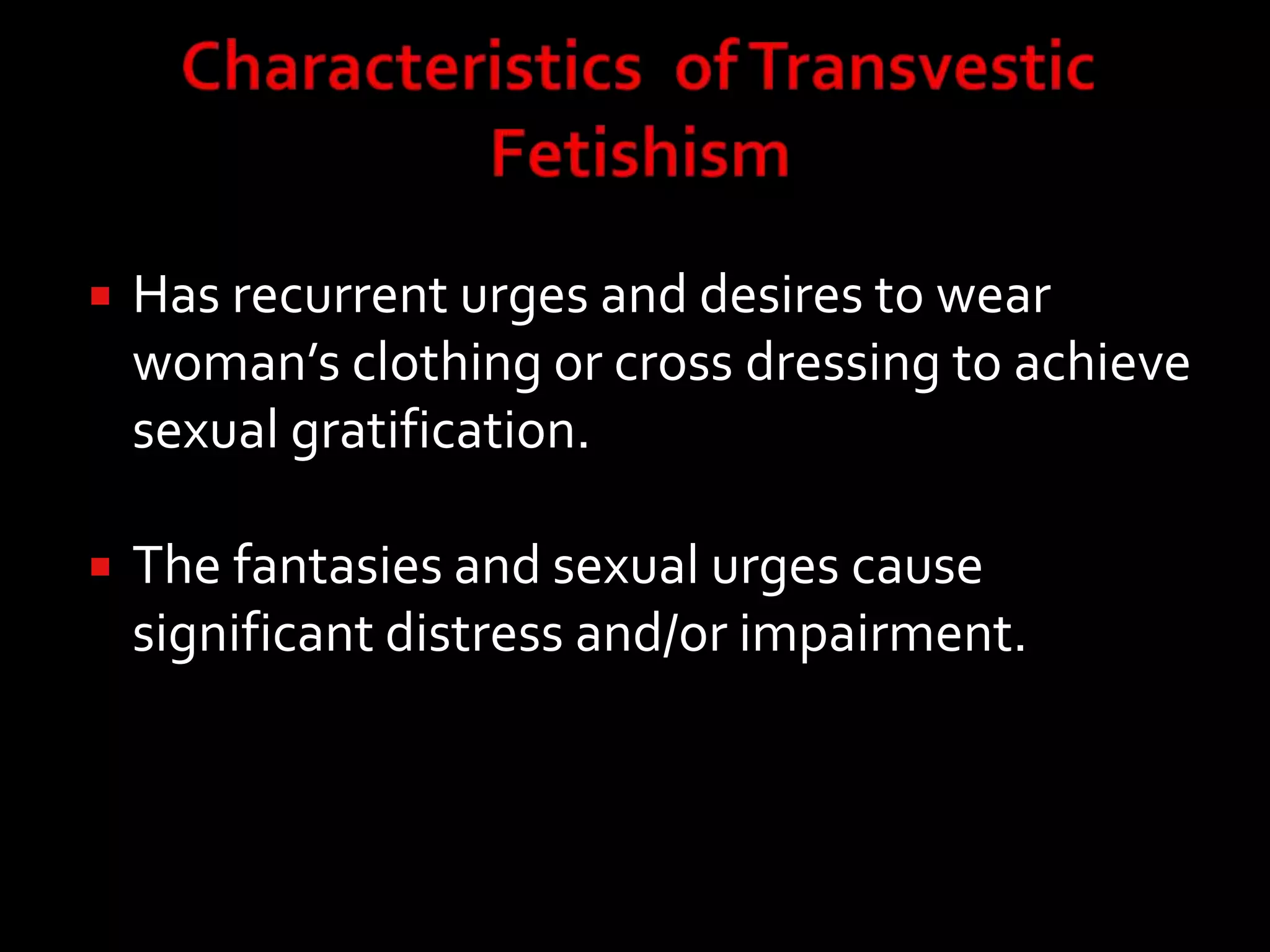 Characteristics of Transvestic Fetishism

• Has recurrent urges and desires to wear woman's clothing or cross dressing to achieve sexual gratification.

• The fantasies and sexual urges cause significant distress and/or impairment.